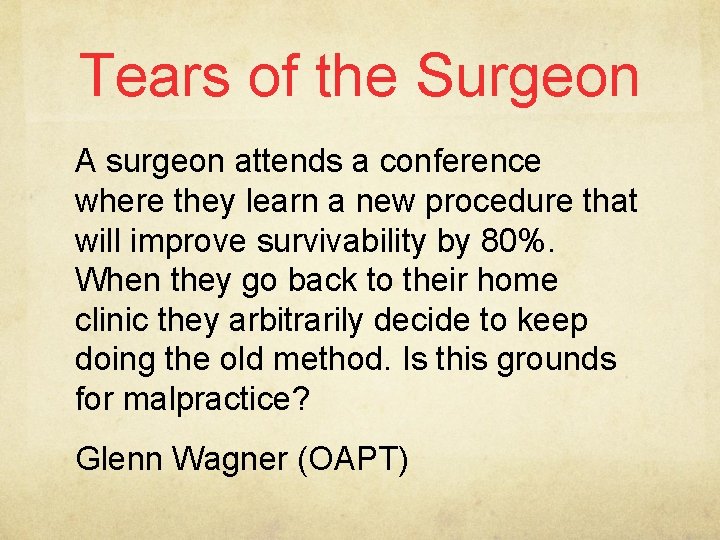 Tears of the Surgeon

A surgeon attends a conference where they learn a new procedure that will improve survivability by 80%. When they go back to their home clinic they arbitrarily decide to keep doing the old method. Is this grounds for malpractice?

Glenn Wagner (OAPT)